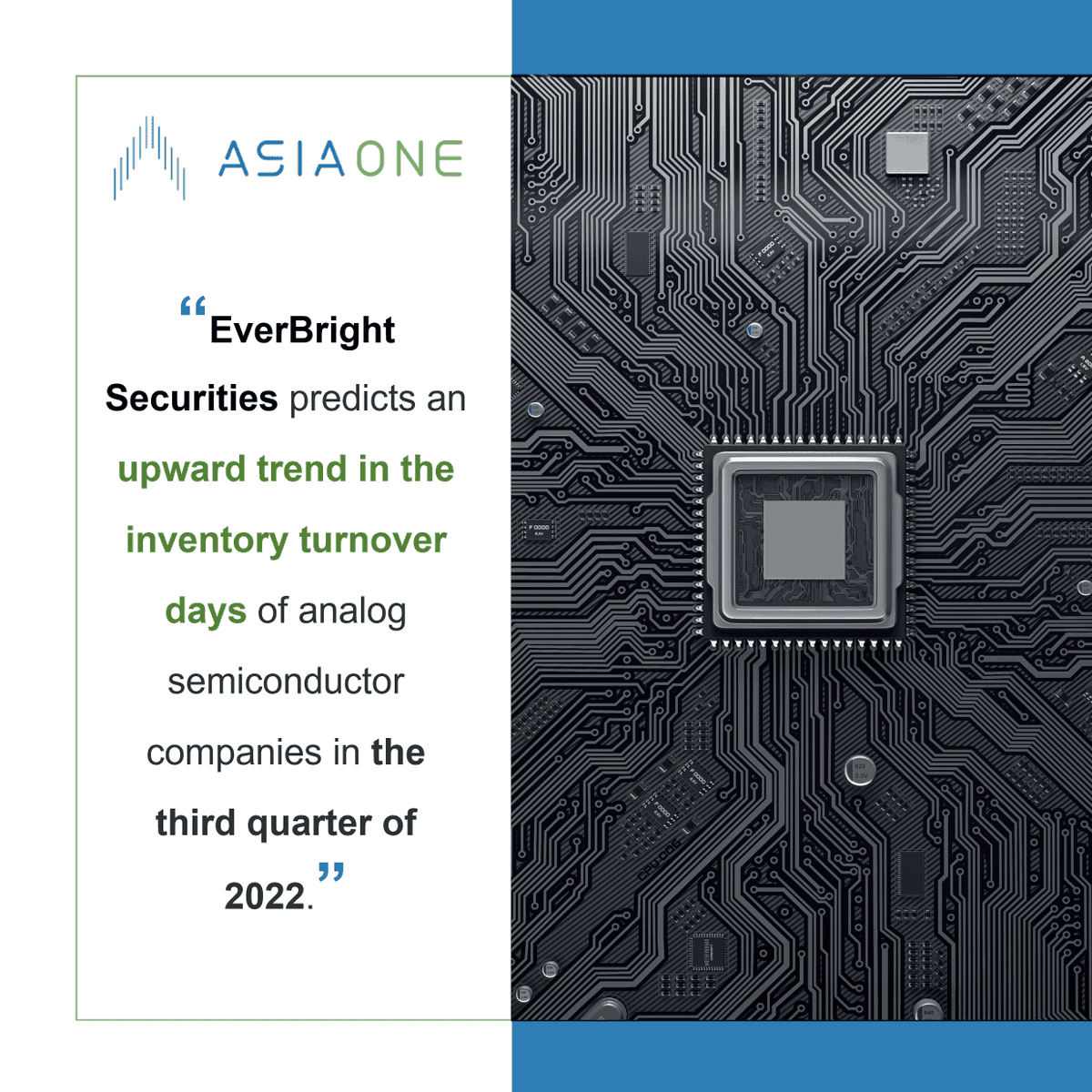 ASIAONE

“EverBright Securities predicts an upward trend in the inventory turnover days of analog semiconductor companies in the third quarter of 2022.”